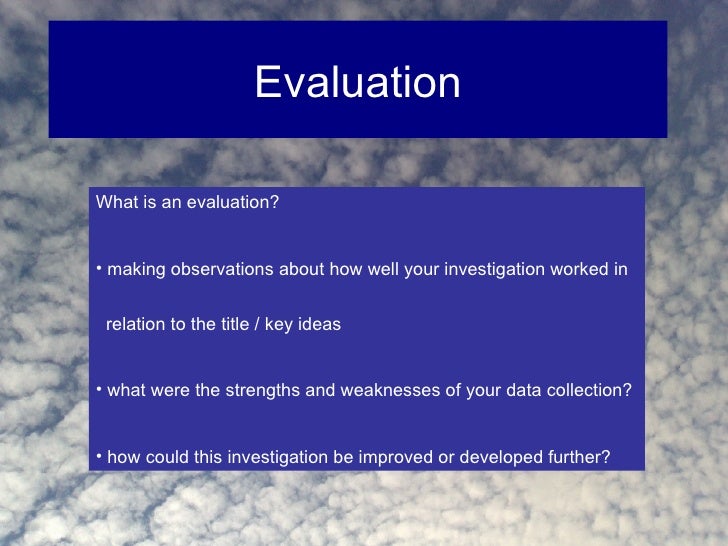 Evaluation

What is an evaluation?

• making observations about how well your investigation worked in relation to the title / key ideas

• what were the strengths and weaknesses of your data collection?

• how could this investigation be improved or developed further?